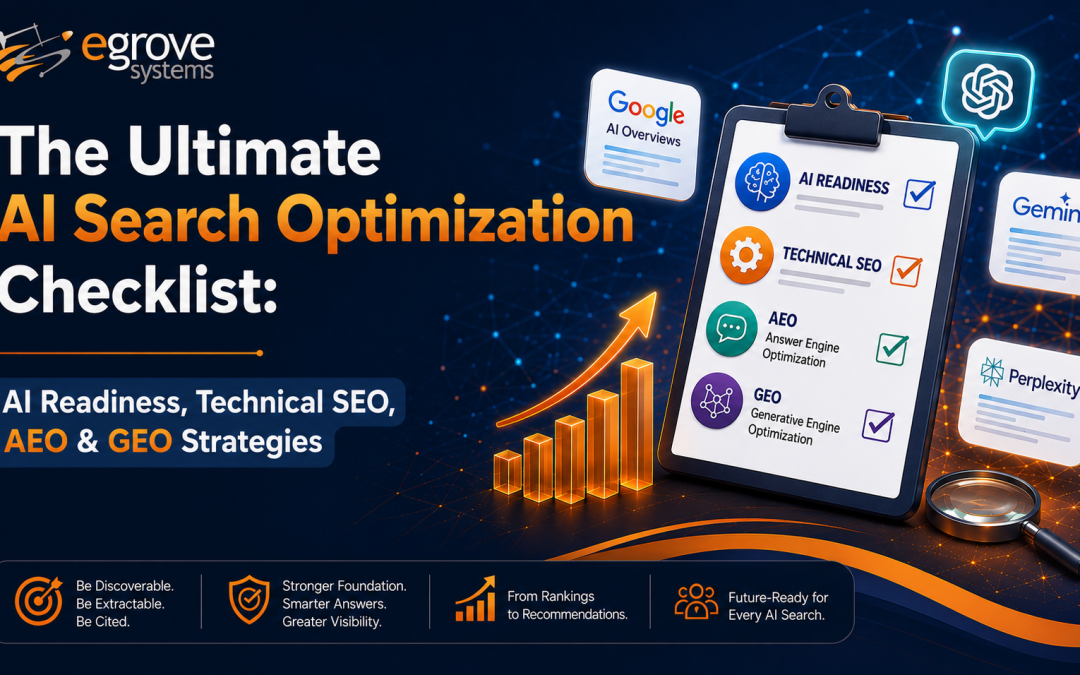 egrove systems

The Ultimate AI Search Optimization Checklist:

AI Readiness, Technical SEO, AEO & GEO Strategies

Google AI Overviews

AI READINESS

TECHNICAL SEO

AEO Answer Engine Optimization

GEO Generative Engine Optimization

Gemin

Perplexity

Be Discoverable. Be Extractable. Be Cited.

Stronger Foundation. Smarter Answers. Greater Visibility.

From Rankings to Recommendations.

Future-Ready for Every AI Search.